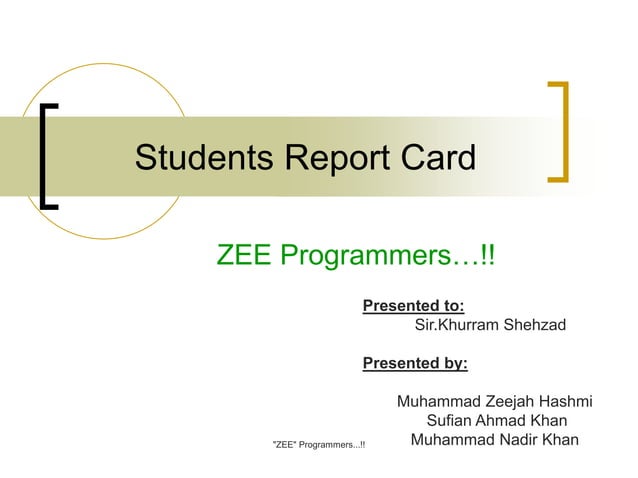 Students Report Card

ZEE Programmers…!!

Presented to:
Sir.Khurram Shehzad

Presented by:

Muhammad Zeejah Hashmi
Sufian Ahmad Khan
Muhammad Nadir Khan

"ZEE" Programmers...!!